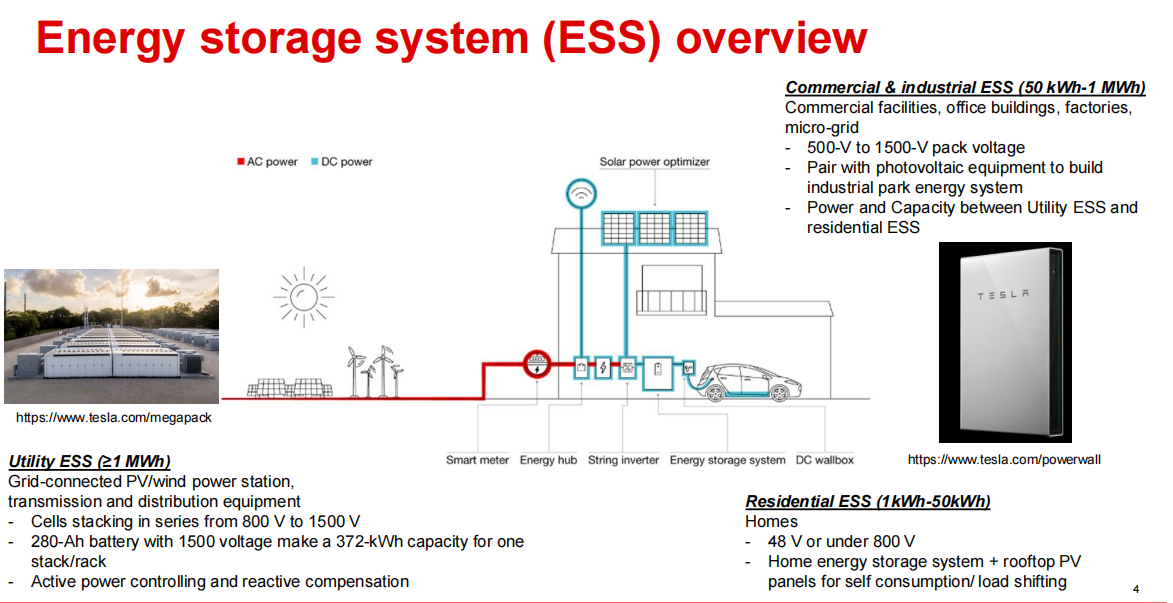 Energy storage system (ESS) overview

Commercial & industrial ESS (50 kWh-1 MWh)
Commercial facilities, office buildings, factories, micro-grid
- 500-V to 1500-V pack voltage
- Pair with photovoltaic equipment to build industrial park energy system
- Power and Capacity between Utility ESS and residential ESS

AC power DC power

Solar power optimizer

TESLA

https://www.tesla.com/megapack

Smart meter Energy hub String inverter Energy storage system DC wallbox

https://www.tesla.com/powerwall

Utility ESS (≥1 MWh)
Grid-connected PV/wind power station, transmission and distribution equipment
- Cells stacking in series from 800 V to 1500 V
- 280-Ah battery with 1500 voltage make a 372-kWh capacity for one stack/rack
- Active power controlling and reactive compensation

Residential ESS (1kWh-50kWh)
Homes
- 48 V or under 800 V
- Home energy storage system + rooftop PV panels for self consumption/ load shifting

4